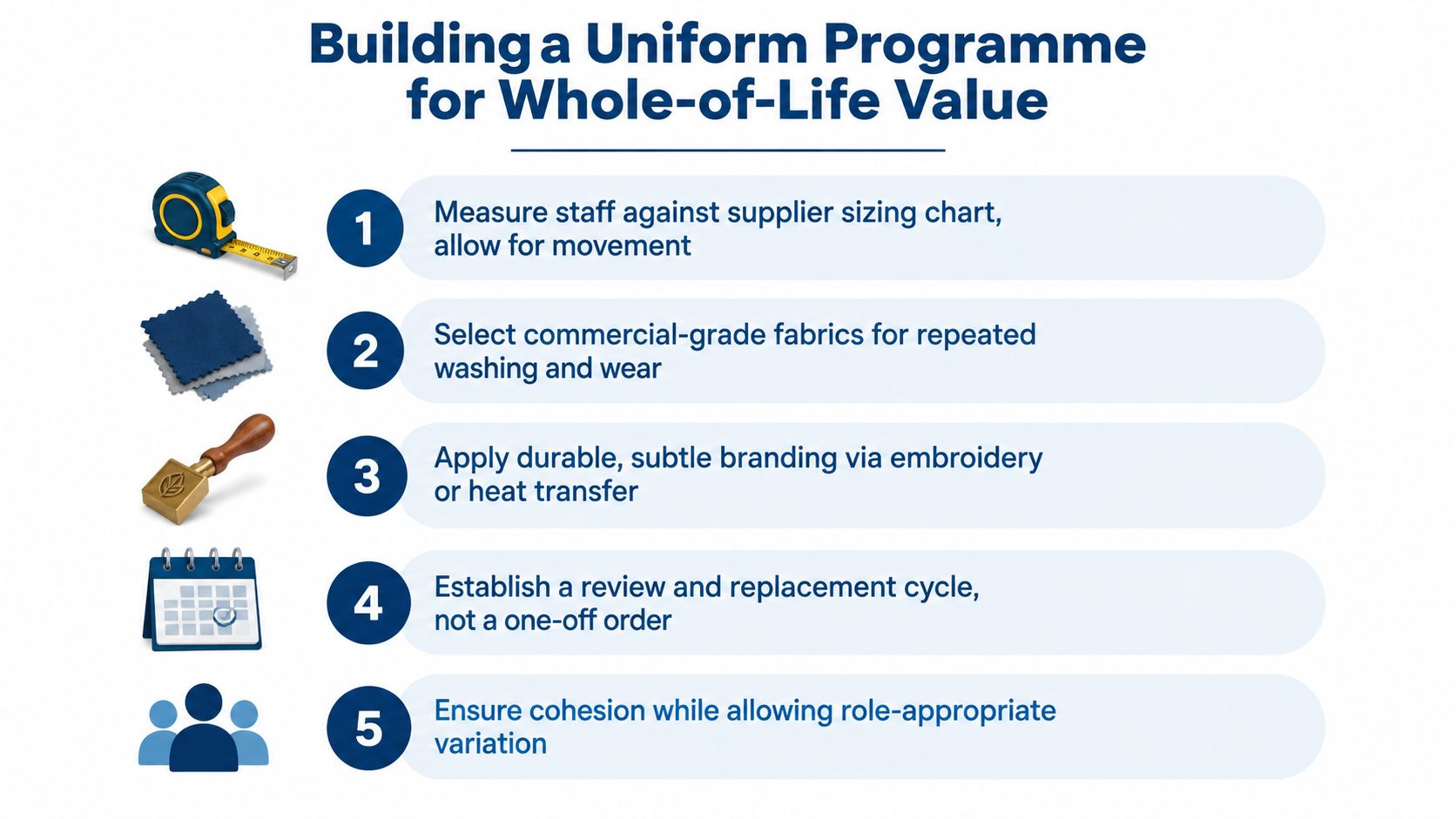 Building a Uniform Programme for Whole-of-Life Value

1 Measure staff against supplier sizing chart, allow for movement

2 Select commercial-grade fabrics for repeated washing and wear

3 Apply durable, subtle branding via embroidery or heat transfer

4 Establish a review and replacement cycle, not a one-off order

5 Ensure cohesion while allowing role-appropriate variation